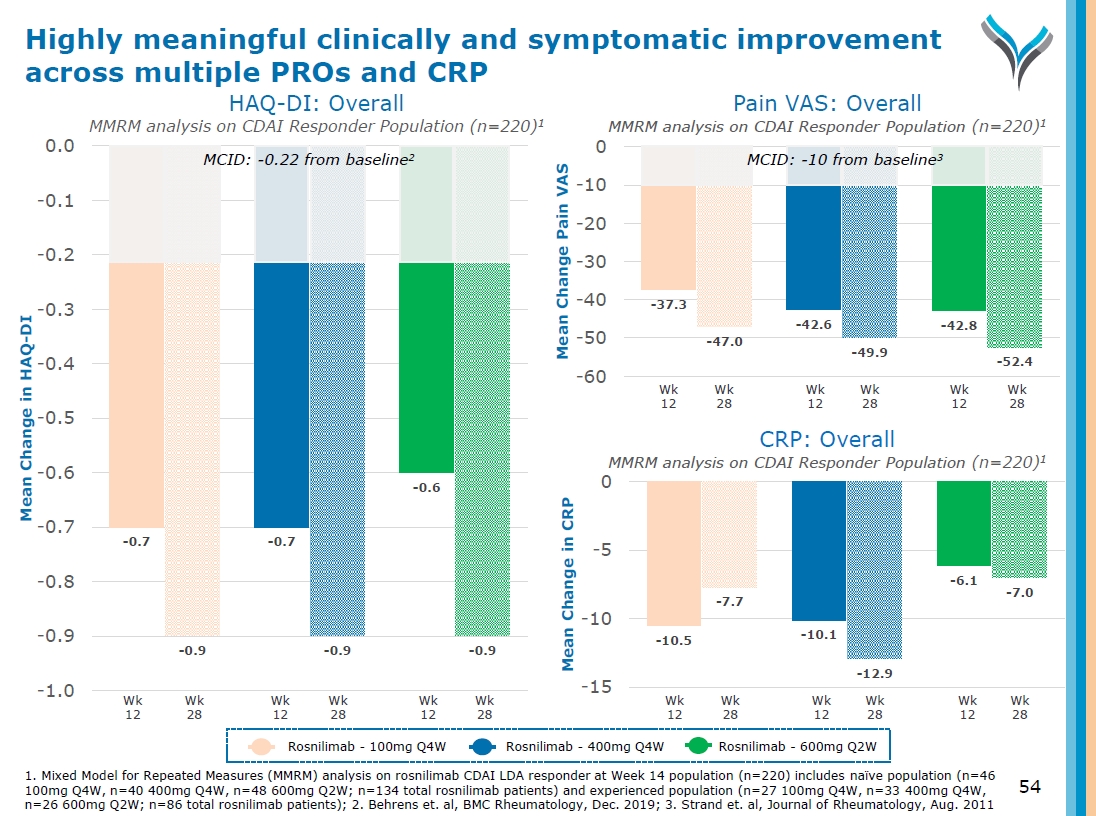 Highly meaningful clinically and symptomatic improvement across multiple PROs and CRP

HAQ-DI: Overall
MMRM analysis on CDAI Responder Population (n=220)¹

MCID: -0.22 from baseline²

Mean Change in HAQ-DI

0.0
-0.1
-0.2
-0.3
-0.4
-0.5
-0.6
-0.7
-0.8
-0.9
-1.0

-0.7
-0.9
-0.7
-0.9
-0.6
-0.9

Wk 12
Wk 28
Wk 12
Wk 28
Wk 12
Wk 28

Pain VAS: Overall
MMRM analysis on CDAI Responder Population (n=220)¹

MCID: -10 from baseline³

Mean Change Pain VAS

0
-10
-20
-30
-40
-50
-60

-37.3
-47.0
-42.6
-49.9
-42.8
-52.4

Wk 12
Wk 28
Wk 12
Wk 28
Wk 12
Wk 28

CRP: Overall
MMRM analysis on CDAI Responder Population (n=220)¹

Mean Change in CRP

0
-5
-10
-15

-10.5
-7.7
-10.1
-12.9
-6.1
-7.0

Wk 12
Wk 28
Wk 12
Wk 28
Wk 12
Wk 28

Rosnilimab - 100mg Q4W
Rosnilimab - 400mg Q4W
Rosnilimab - 600mg Q2W

1. Mixed Model for Repeated Measures (MMRM) analysis on rosnilimab CDAI LDA responder at Week 14 population (n=220) includes naïve population (n=46 100mg Q4W, n=40 400mg Q4W, n=48 600mg Q2W; n=134 total rosnilimab patients) and experienced population (n=27 100mg Q4W, n=33 400mg Q4W, n=26 600mg Q2W; n=86 total rosnilimab patients); 2. Behrens et. al, BMC Rheumatology, Dec. 2019; 3. Strand et. al, Journal of Rheumatology, Aug. 2011

54